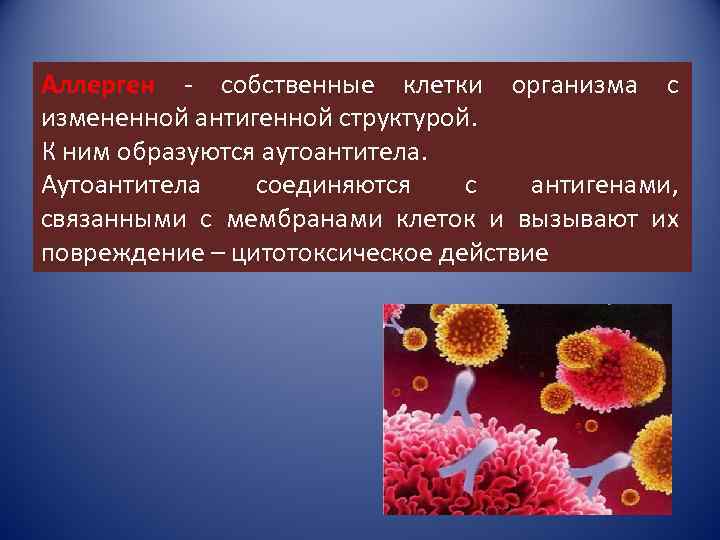 Аллерген - собственные клетки организма с измененной антигенной структурой.
К ним образуются аутоантитела.
Аутоантитела соединяются с антигенами, связанными с мембранами клеток и вызывают их повреждение – цитотоксическое действие